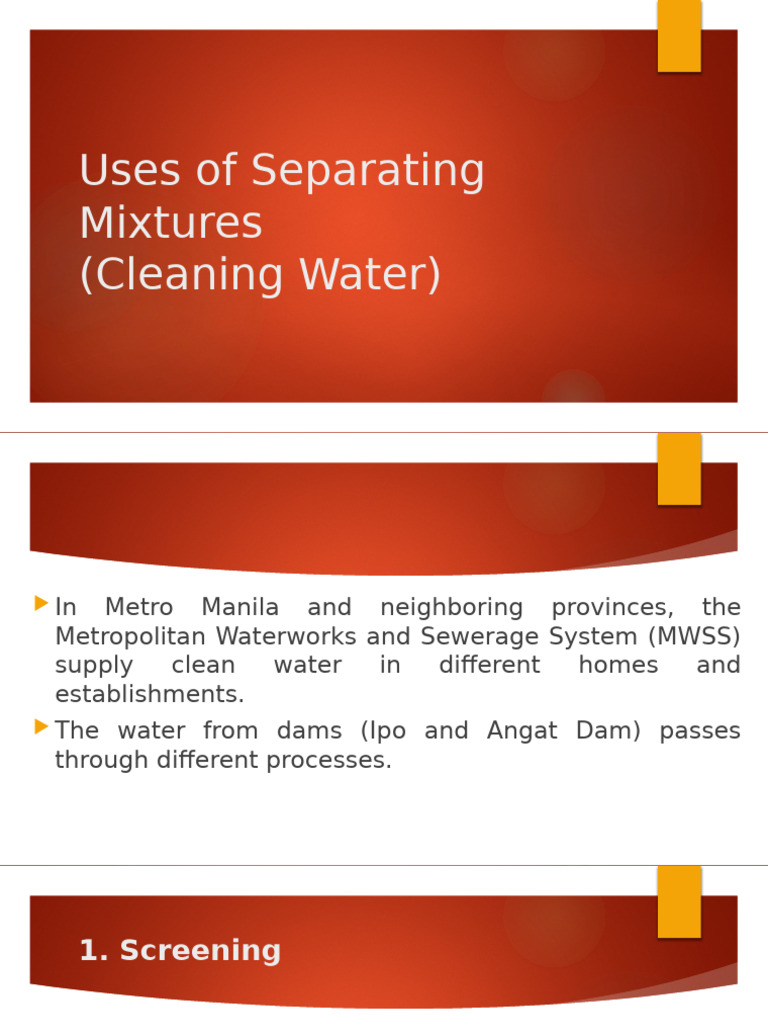 Uses of Separating Mixtures
(Cleaning Water)

In Metro Manila and neighboring provinces, the Metropolitan Waterworks and Sewerage System (MWSS) supply clean water in different homes and establishments.

The water from dams (Ipo and Angat Dam) passes through different processes.

1. Screening